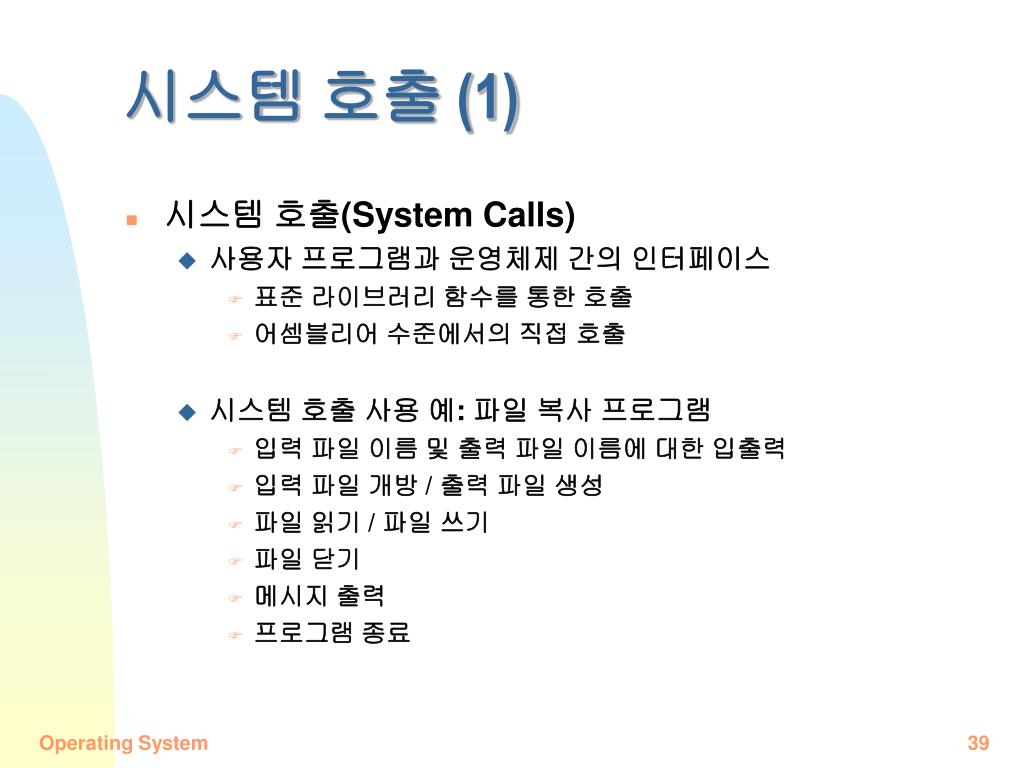 시스템 호출 (1)

시스템 호출(System Calls)

사용자 프로그램과 운영체제 간의 인터페이스

표준 라이브러리 함수를 통한 호출

어셈블리어 수준에서의 직접 호출

시스템 호출 사용 예: 파일 복사 프로그램

입력 파일 이름 및 출력 파일 이름에 대한 입출력

입력 파일 개방 / 출력 파일 생성

파일 읽기 / 파일 쓰기

파일 닫기

메시지 출력

프로그램 종료

Operating System

39